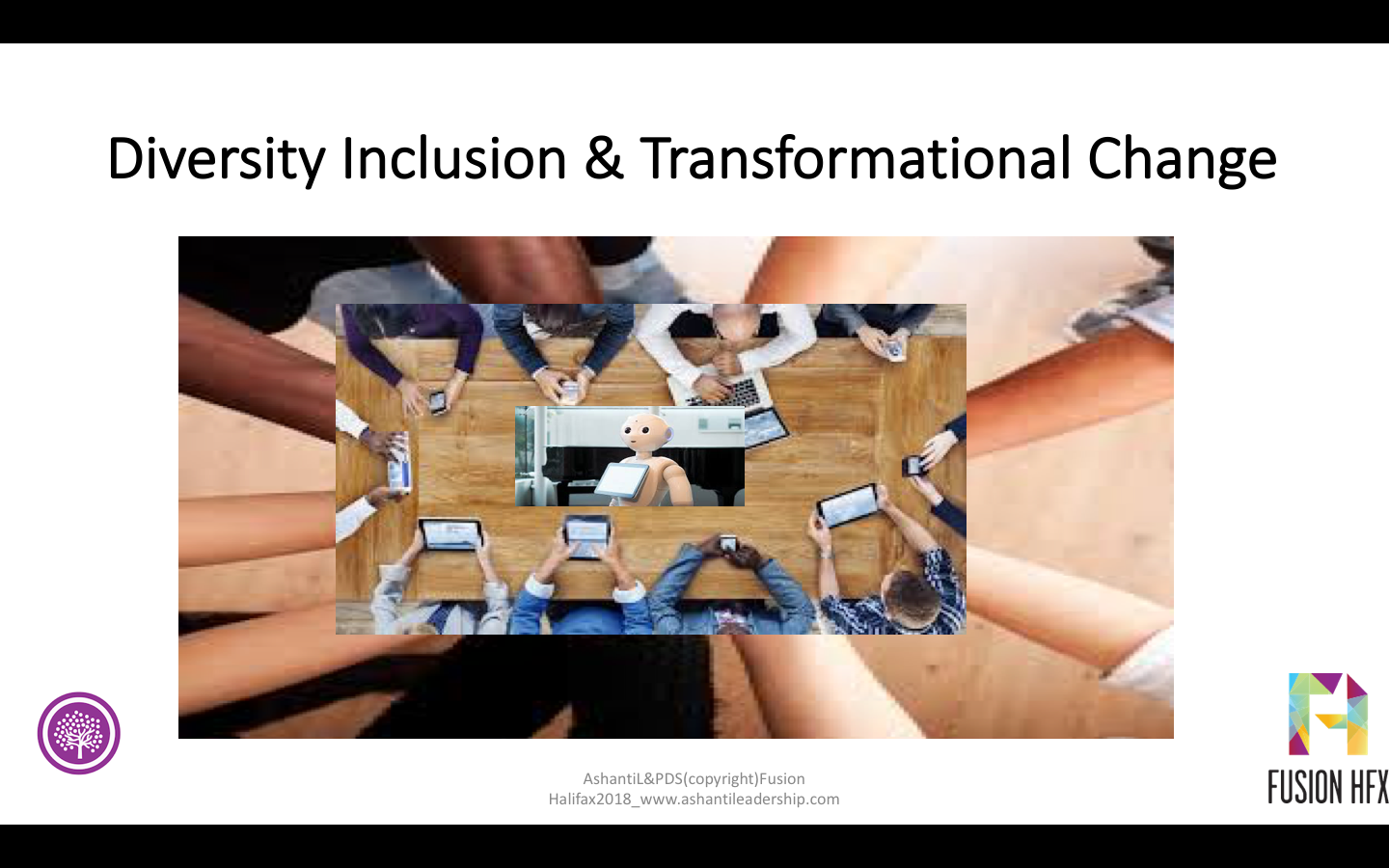 Diversity Inclusion & Transformational Change

AshantiL&PDS(copyright)Fusion Halifax2018_www.ashantileadership.com

FUSION HFX